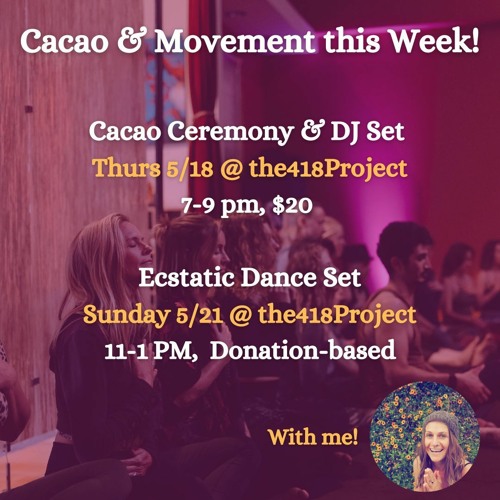 Cacao & Movement this Week!

Cacao Ceremony & DJ Set
Thurs 5/18 @ the418Project
7-9 pm, $20

Ecstatic Dance Set
Sunday 5/21 @ the418Project
11-1 PM, Donation-based

With me!